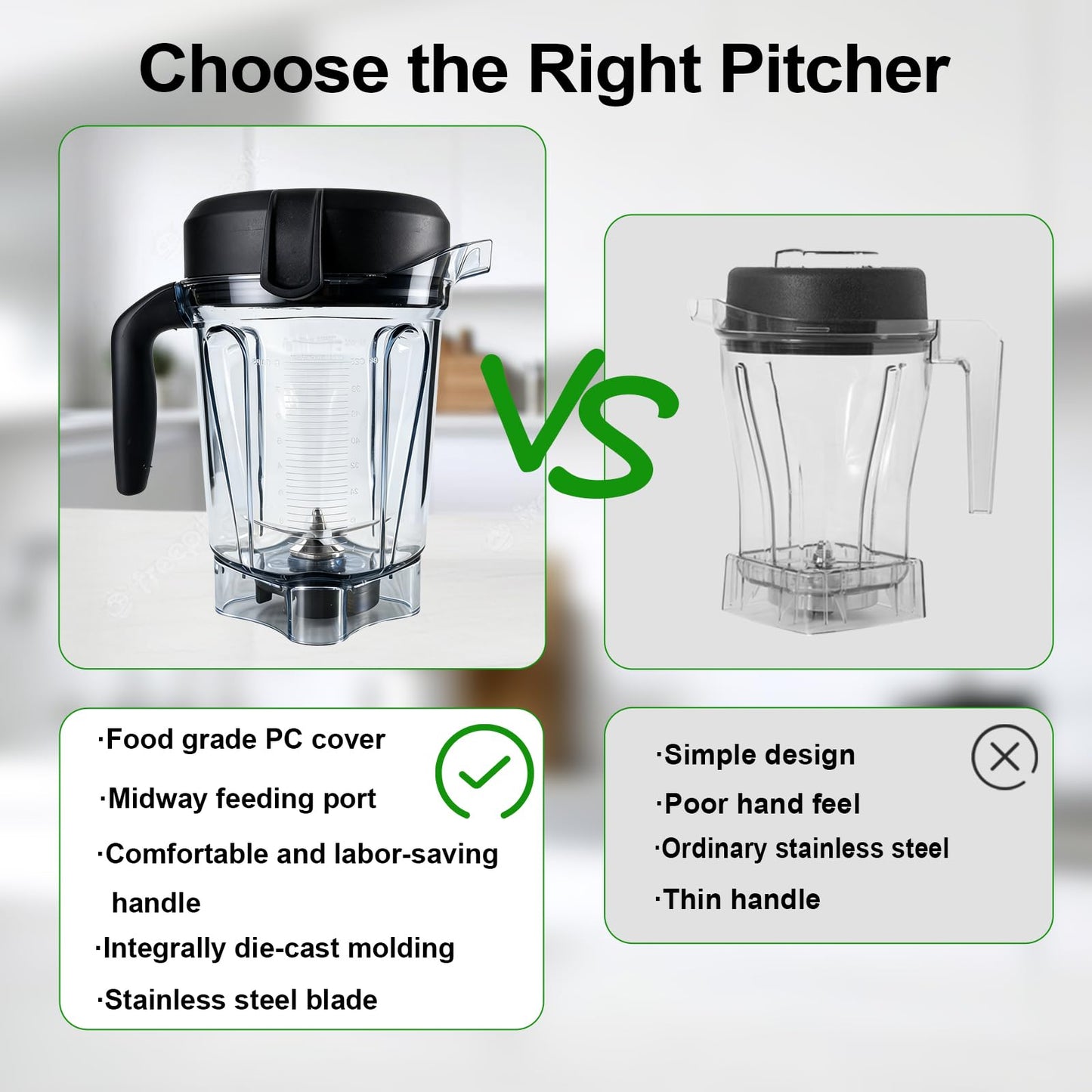 Choose the Right Pitcher

VS

·Food grade PC cover
·Midway feeding port
·Comfortable and labor-saving handle
·Integrally die-cast molding
·Stainless steel blade

·Simple design
·Poor hand feel
·Ordinary stainless steel
·Thin handle